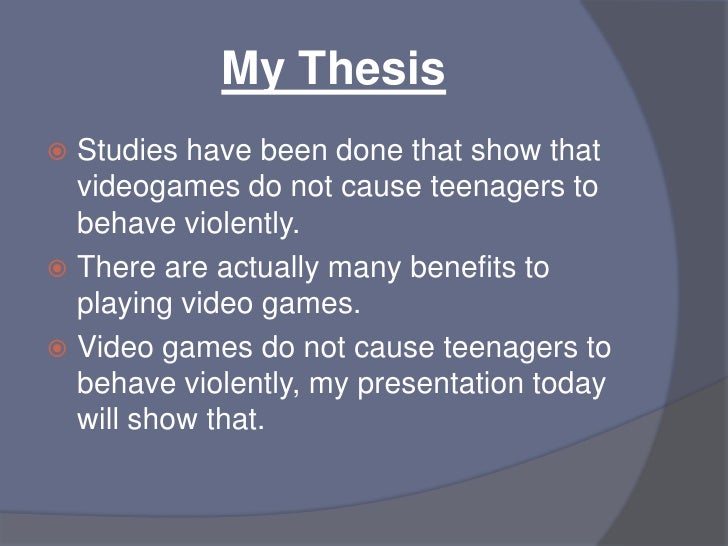 My Thesis

Studies have been done that show that videogames do not cause teenagers to behave violently.

There are actually many benefits to playing video games.

Video games do not cause teenagers to behave violently, my presentation today will show that.